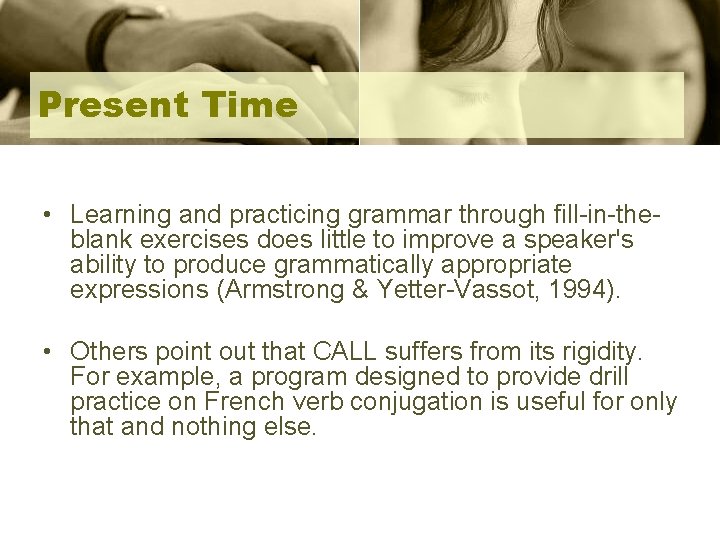 Present Time

• Learning and practicing grammar through fill-in-the-blank exercises does little to improve a speaker's ability to produce grammatically appropriate expressions (Armstrong & Yetter-Vassot, 1994).

• Others point out that CALL suffers from its rigidity. For example, a program designed to provide drill practice on French verb conjugation is useful for only that and nothing else.